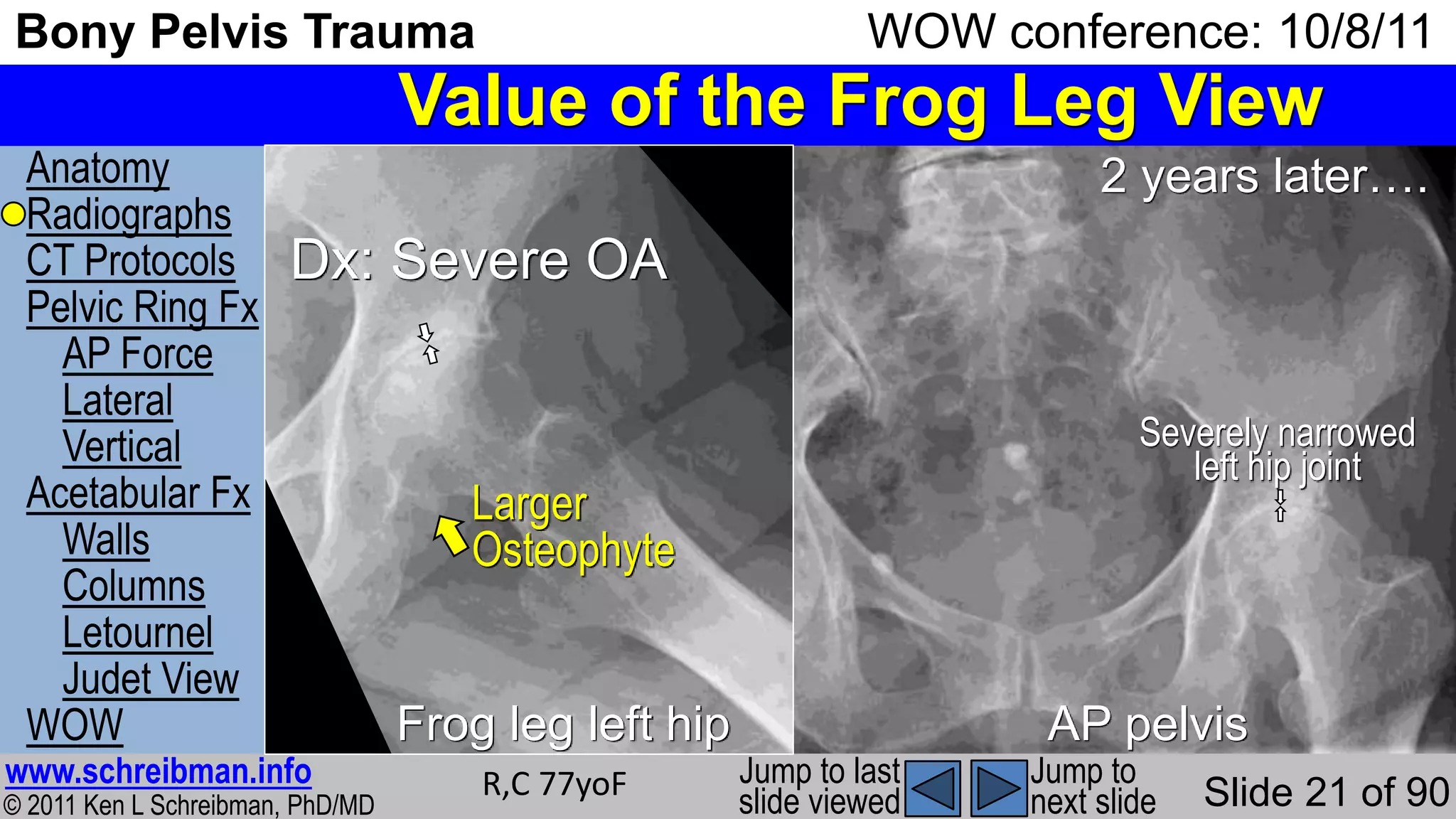 Bony Pelvis Trauma

WOW conference: 10/8/11

Value of the Frog Leg View

Anatomy
Radiographs
CT Protocols
Pelvic Ring Fx
AP Force
Lateral
Vertical
Acetabular Fx
Walls
Columns
Letournel
Judet View
WOW

Dx: Severe OA

Larger Osteophyte

Frog leg left hip

2 years later….

Severely narrowed left hip joint

AP pelvis

www.schreibman.info
© 2011 Ken L Schreibman, PhD/MD

R,C 77yoF

Jump to last slide viewed

Jump to next slide

Slide 21 of 90